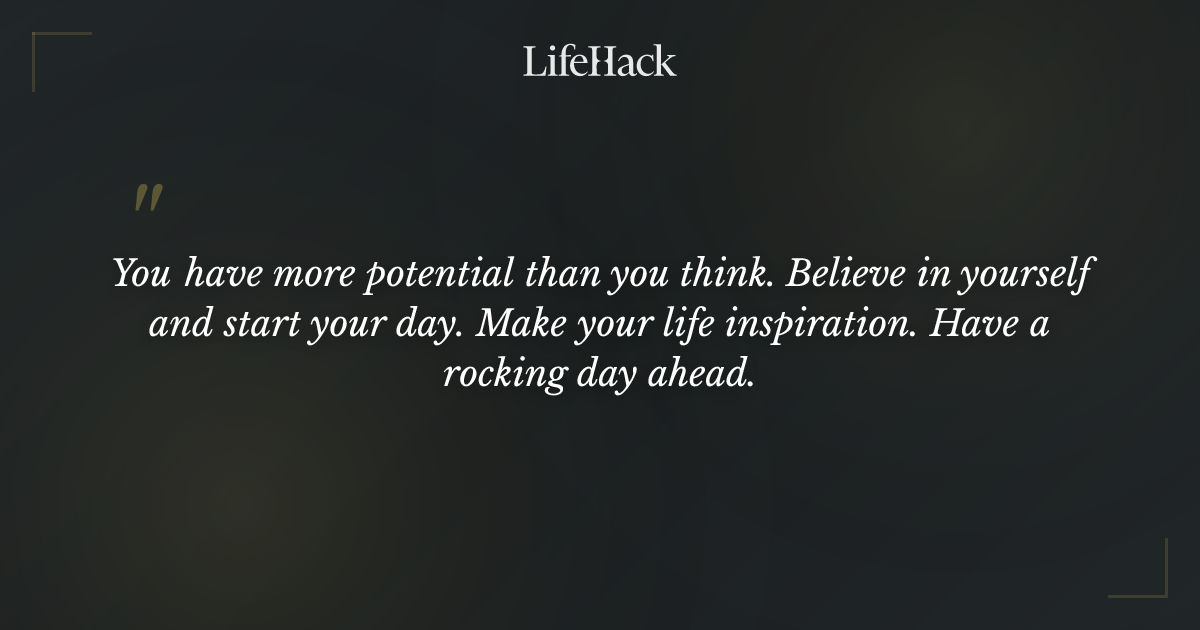 LifeHack

"

You have more potential than you think. Believe in yourself and start your day. Make your life inspiration. Have a rocking day ahead.